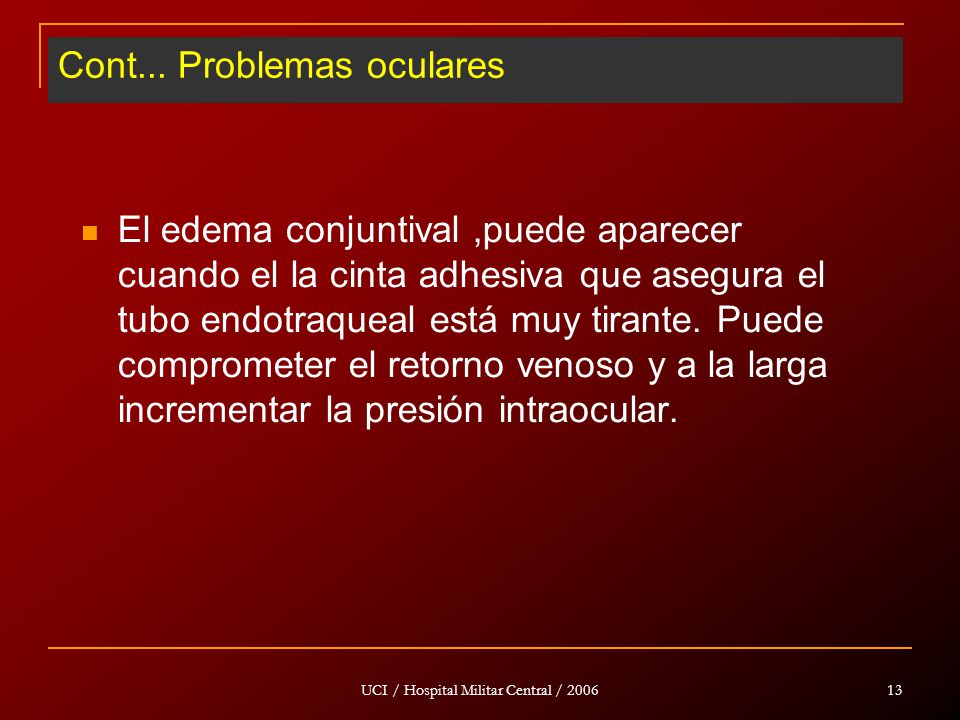 Cont... Problemas oculares

El edema conjuntival ,puede aparecer cuando el la cinta adhesiva que asegura el tubo endotraqueal está muy tirante. Puede comprometer el retorno venoso y a la larga incrementar la presión intraocular.

UCI / Hospital Militar Central / 2006

13